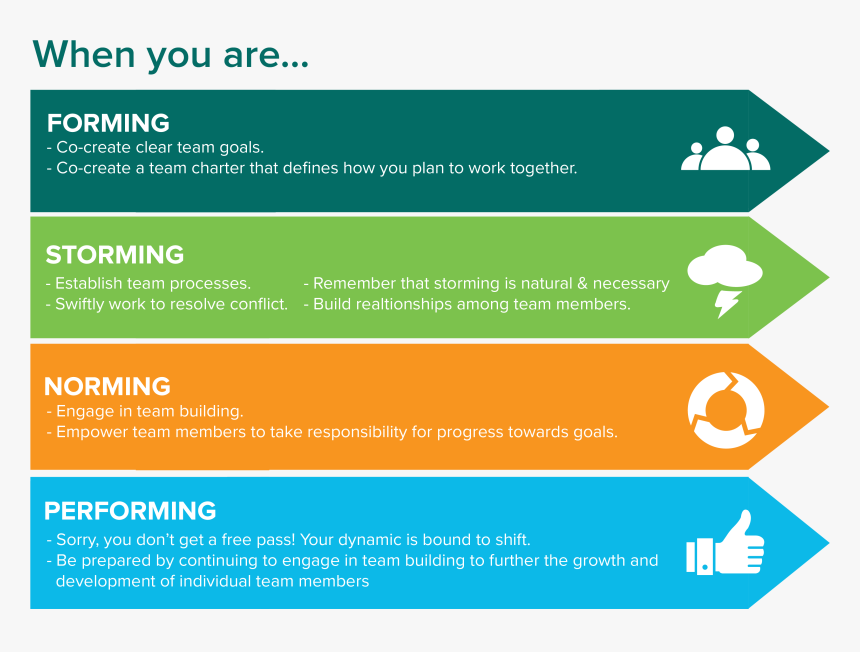 When you are...

FORMING
- Co-create clear team goals.
- Co-create a team charter that defines how you plan to work together.

STORMING
- Establish team processes.
- Swiftly work to resolve conflict.

- Remember that storming is natural & necessary
- Build realtionships among team members.

NORMING
- Engage in team building.
- Empower team members to take responsibility for progress towards goals.

PERFORMING
- Sorry, you don't get a free pass! Your dynamic is bound to shift.
- Be prepared by continuing to engage in team building to further the growth and development of individual team members